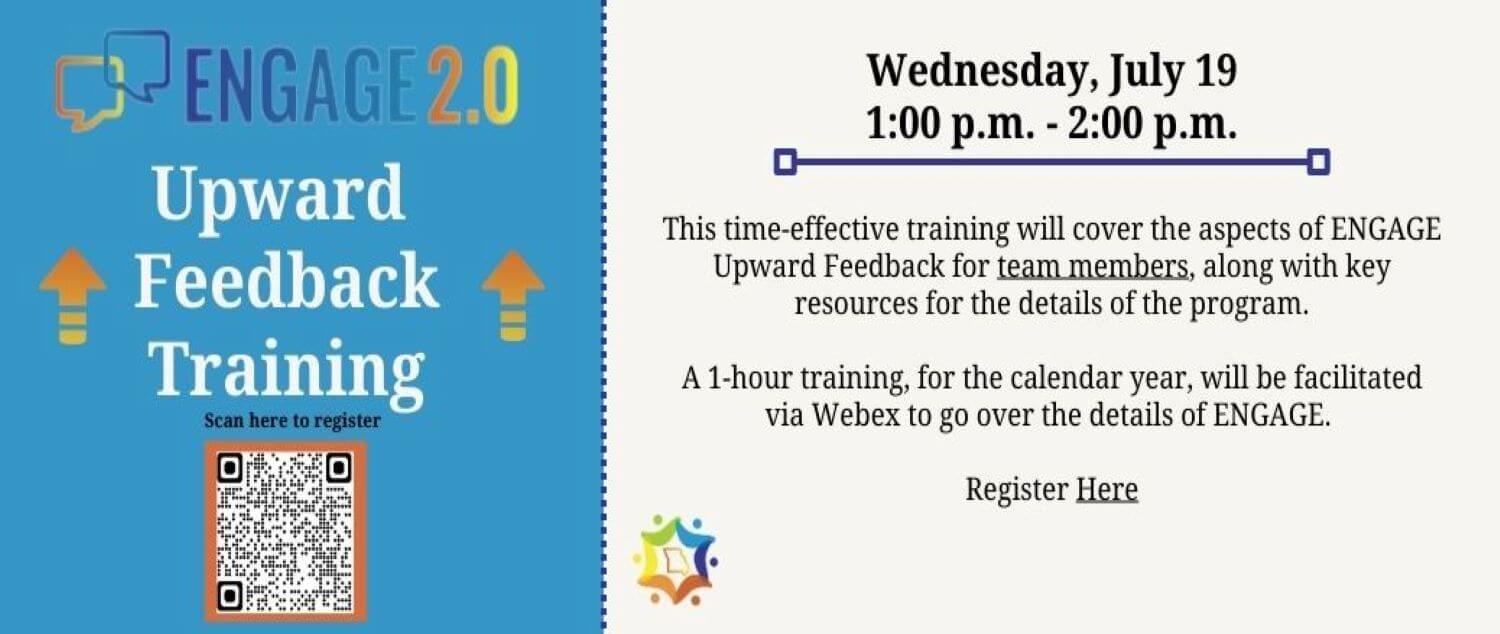 ENGAGE 2.0

Upward Feedback Training

Scan here to register

Wednesday, July 19
1:00 p.m. - 2:00 p.m.

This time-effective training will cover the aspects of ENGAGE Upward Feedback for team members, along with key resources for the details of the program.

A 1-hour training, for the calendar year, will be facilitated via Webex to go over the details of ENGAGE.

Register Here